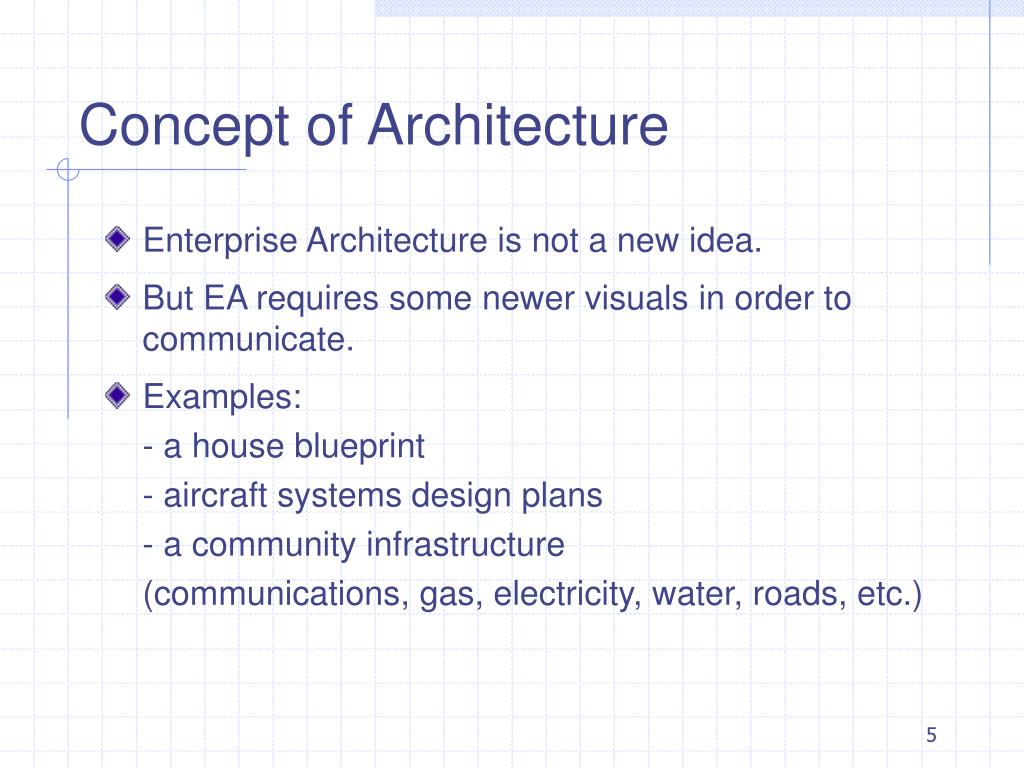 Concept of Architecture

Enterprise Architecture is not a new idea.

But EA requires some newer visuals in order to communicate.

Examples:
- a house blueprint
- aircraft systems design plans
- a community infrastructure
(communications, gas, electricity, water, roads, etc.)

5